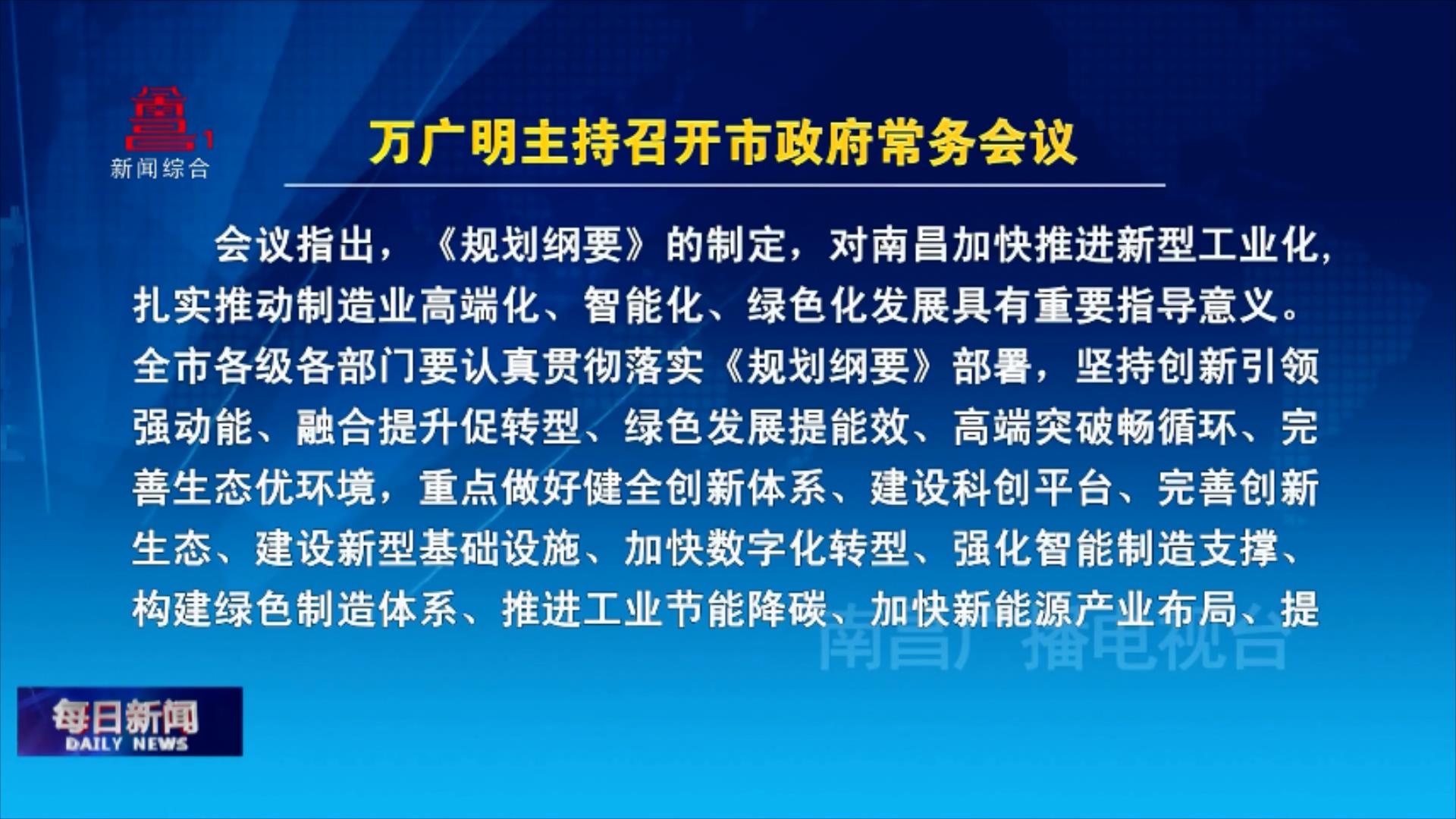 1
新闻综合

万广明主持召开市政府常务会议

会议指出，《规划纲要》的制定，对南昌加快推进新型工业化，扎实推动制造业高端化、智能化、绿色化发展具有重要指导意义。全市各级各部门要认真贯彻落实《规划纲要》部署，坚持创新引领强动能、融合提升促转型、绿色发展提能效、高端突破畅循环、完善生态优环境，重点做好健全创新体系、建设科创平台、完善创新生态、建设新型基础设施、加快数字化转型、强化智能制造支撑、构建绿色制造体系、推进工业节能降碳、加快新能源产业布局、提

南昌广播电视台

每日新闻
DAILY NEWS